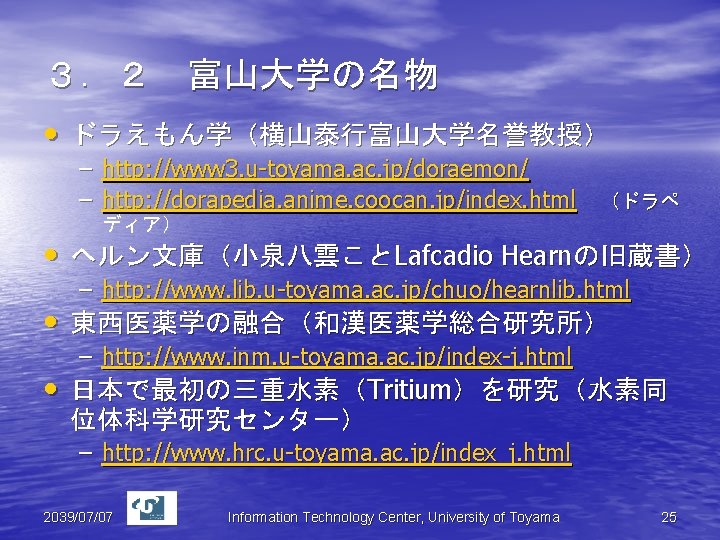 ３．２　富山大学の名物

• ドラえもん学（横山泰行富山大学名誉教授）
  – http://www3.u-toyama.ac.jp/doraemon/
  – http://dorapedia.anime.coocan.jp/index.html　（ドラペディア）
• ヘルン文庫（小泉八雲ことLafcadio Hearnの旧蔵書）
  – http://www.lib.u-toyama.ac.jp/chuo/hearnlib.html
• 東西医薬学の融合（和漢医薬学総合研究所）
  – http://www.inm.u-toyama.ac.jp/index-j.html
• 日本で最初の三重水素（Tritium）を研究（水素同位体科学研究センター）
  – http://www.hrc.u-toyama.ac.jp/index_j.html

2039/07/07　Information Technology Center, University of Toyama　25